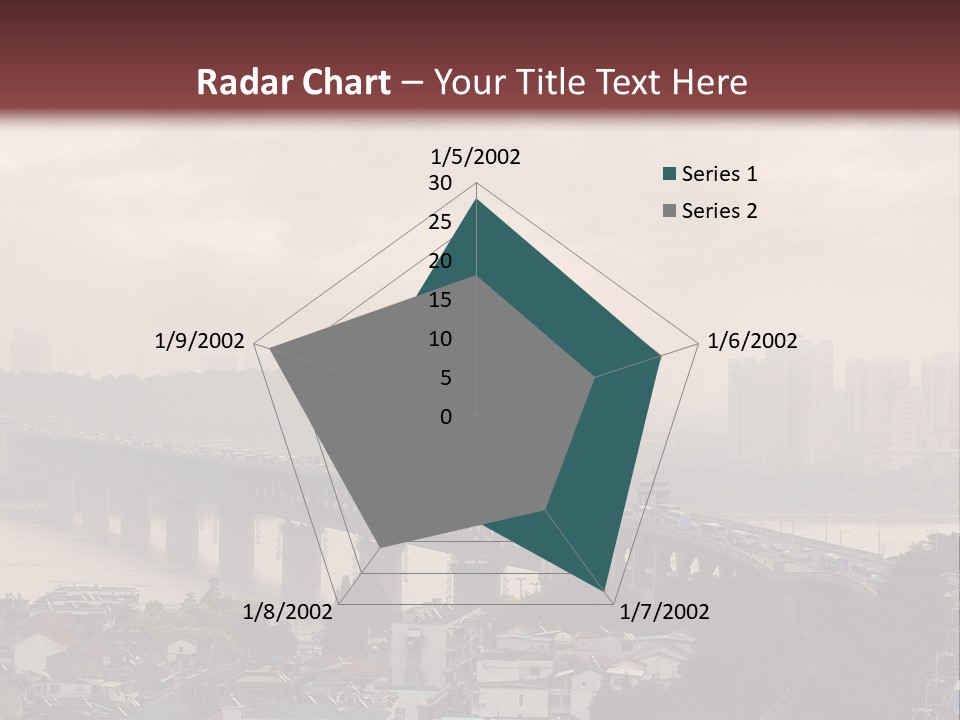 Radar Chart – Your Title Text Here

1/5/2002
30
25
20
15
10
5
0
1/6/2002
1/7/2002
1/8/2002
1/9/2002

Series 1
Series 2